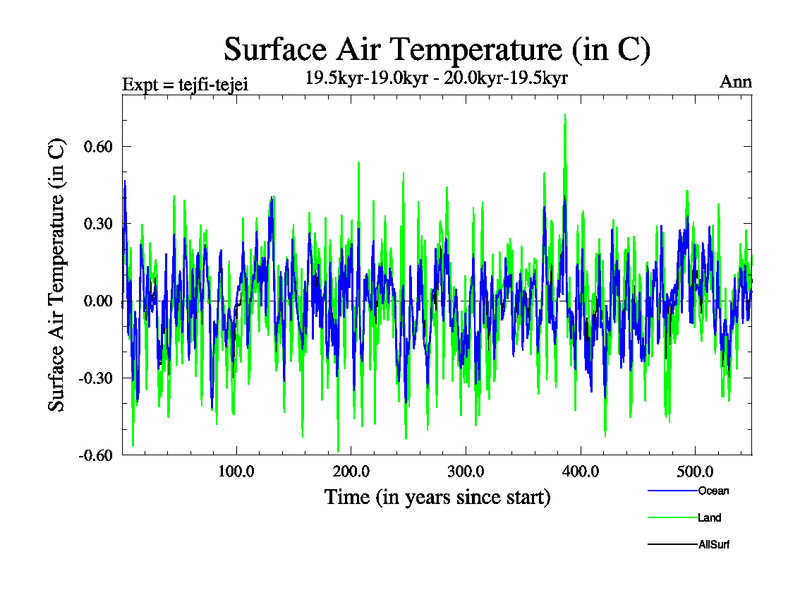 Surface Air Temperature (in C)

Expt = tejfi-tejei

19.5kyr-19.0kyr - 20.0kyr-19.5kyr

Ann

Surface Air Temperature (in C)

0.60
0.30
0.00
-0.30
-0.60

100.0
200.0
300.0
400.0
500.0

Time (in years since start)

Ocean
Land
AllSurf